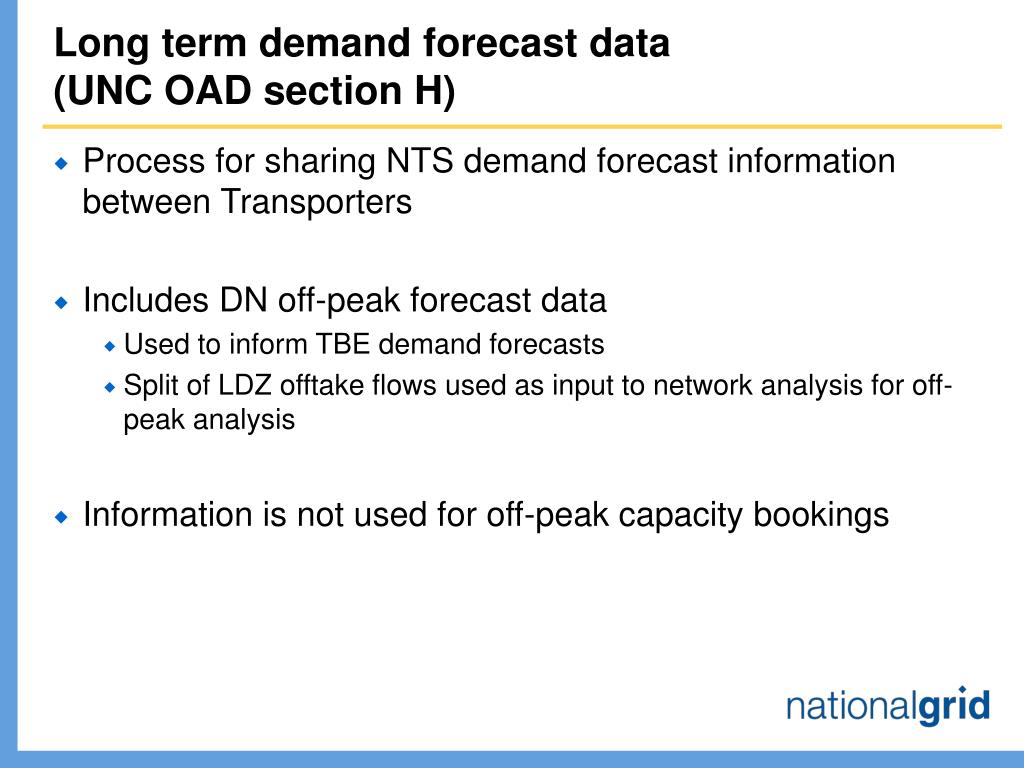 Long term demand forecast data
(UNC OAD section H)

Process for sharing NTS demand forecast information between Transporters

Includes DN off-peak forecast data

Used to inform TBE demand forecasts

Split of LDZ offtake flows used as input to network analysis for off-peak analysis

Information is not used for off-peak capacity bookings

nationalgrid